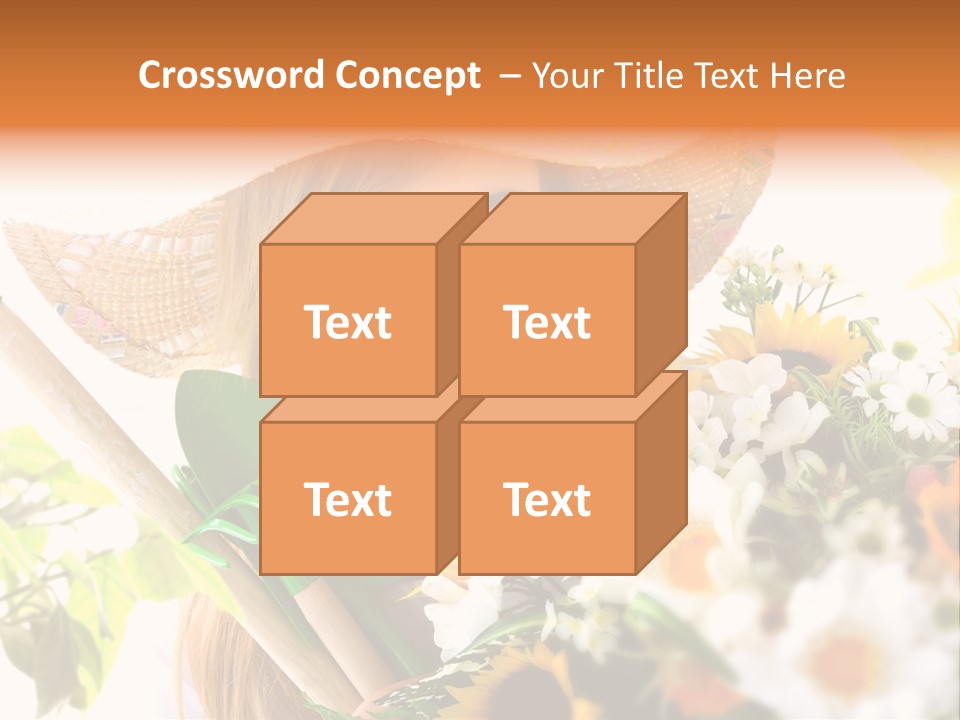 Crossword Concept – Your Title Text Here

Text

Text

Text

Text